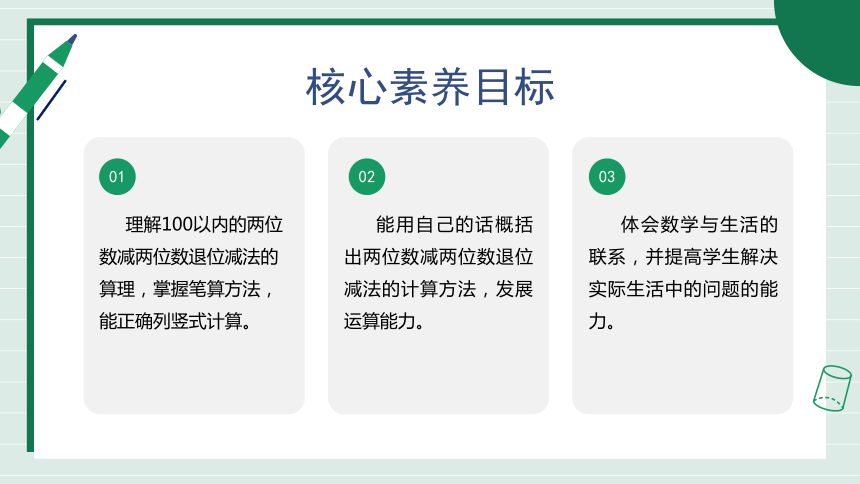 核心素养目标

01

理解100以内的两位数减两位数退位减法的算理，掌握笔算方法，能正确列竖式计算。

02

能用自己的话概括出两位数减两位数退位减法的计算方法，发展运算能力。

03

体会数学与生活的联系，并提高学生解决实际生活中的问题的能力。